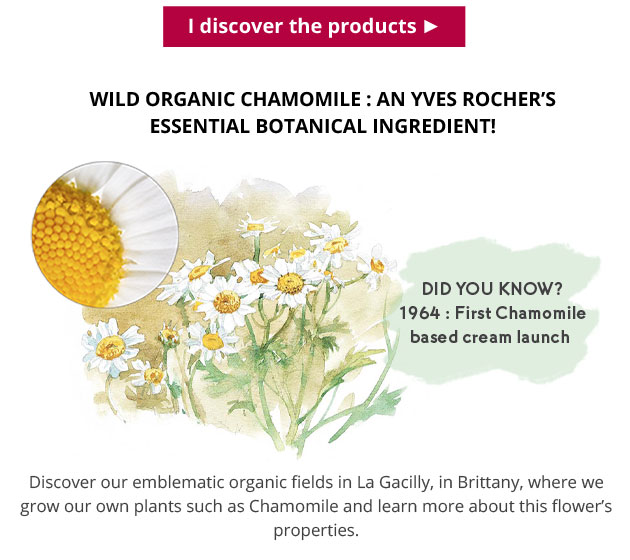 I discover the products ►

WILD ORGANIC CHAMOMILE : AN YVES ROCHER'S ESSENTIAL BOTANICAL INGREDIENT!

DID YOU KNOW?
1964 : First Chamomile based cream launch

Discover our emblematic organic fields in La Gacilly, in Brittany, where we grow our own plants such as Chamomile and learn more about this flower's properties.